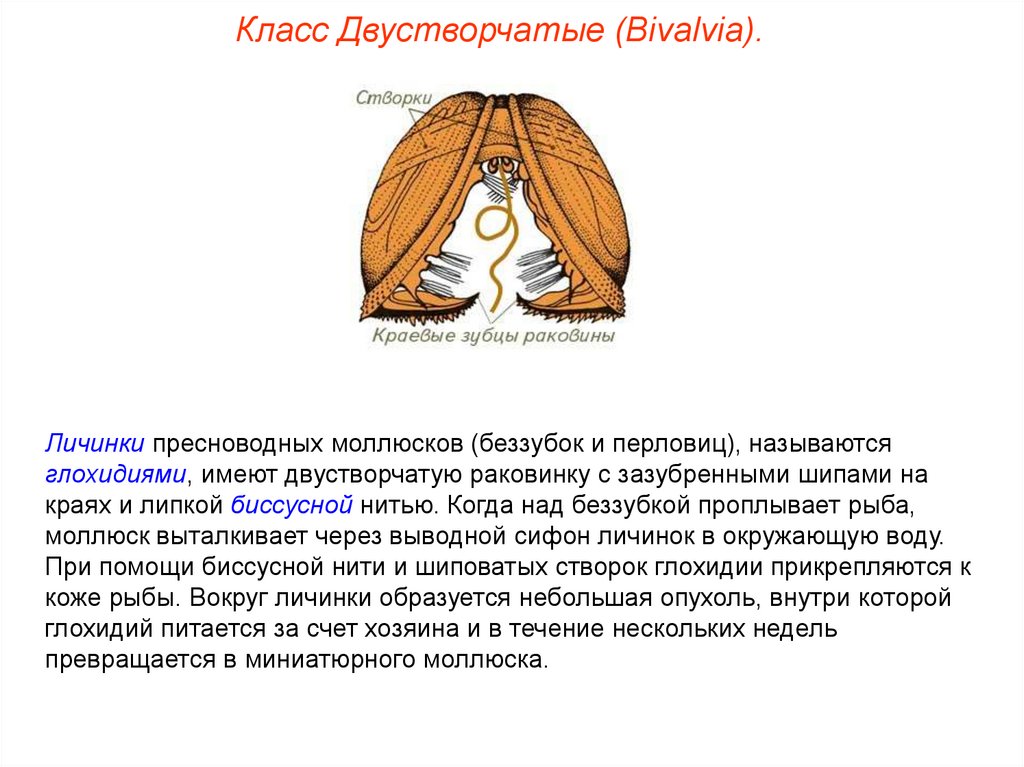 Класс Двустворчатые (Bivalvia).

Створки

Краевые зубцы раковины

Личинки пресноводных моллюсков (беззубок и перловиц), называются глохидиями, имеют двустворчатую раковинку с зазубренными шипами на краях и липкой биссусной нитью. Когда над беззубкой проплывает рыба, моллюск выталкивает через выводной сифон личинок в окружающую воду. При помощи биссусной нити и шиповатых створок глохидии прикрепляются к коже рыбы. Вокруг личинки образуется небольшая опухоль, внутри которой глохидий питается за счет хозяина и в течение нескольких недель превращается в миниатюрного моллюска.